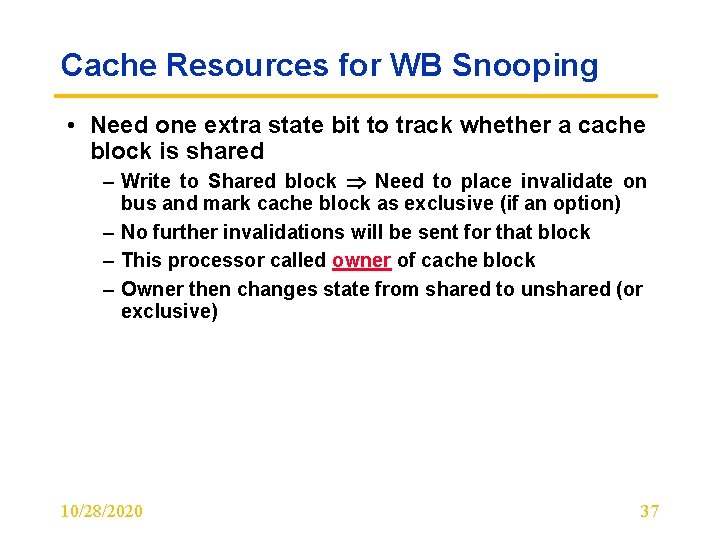 Cache Resources for WB Snooping

• Need one extra state bit to track whether a cache block is shared

– Write to Shared block $\Rightarrow$ Need to place invalidate on bus and mark cache block as exclusive (if an option)

– No further invalidations will be sent for that block

– This processor called owner of cache block

– Owner then changes state from shared to unshared (or exclusive)

10/28/2020

37